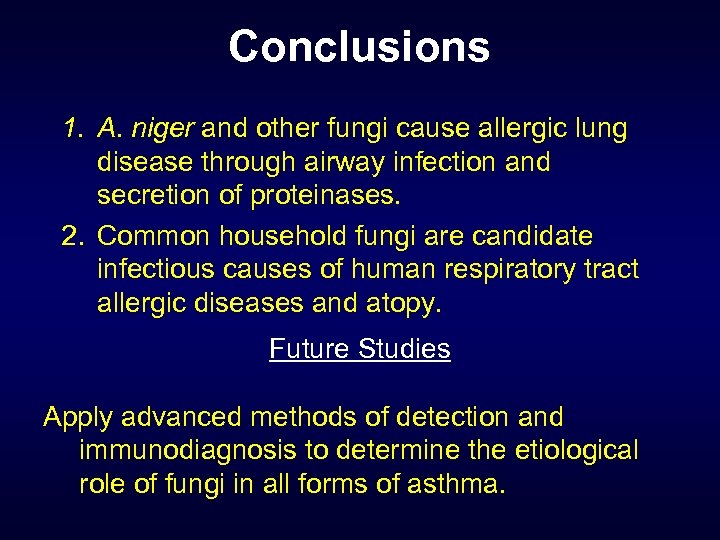 Conclusions

1. A. niger and other fungi cause allergic lung disease through airway infection and secretion of proteinases.

2. Common household fungi are candidate infectious causes of human respiratory tract allergic diseases and atopy.

Future Studies

Apply advanced methods of detection and immunodiagnosis to determine the etiological role of fungi in all forms of asthma.